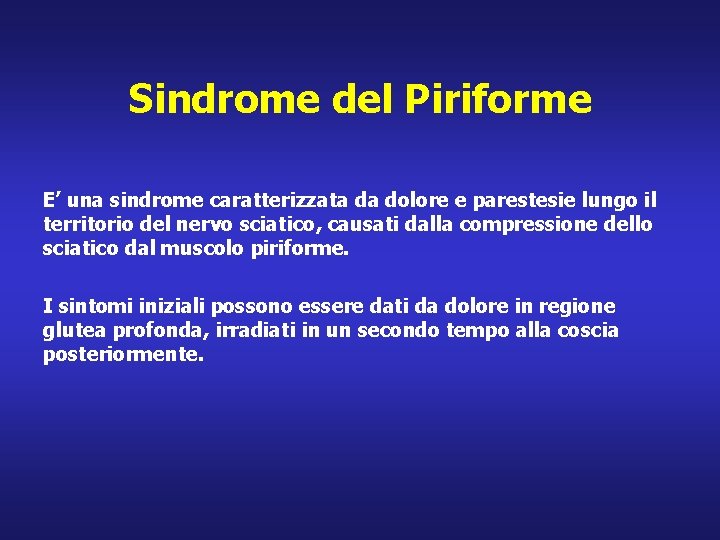 Sindrome del Piriforme

E’ una sindrome caratterizzata da dolore e parestesie lungo il territorio del nervo sciatico, causati dalla compressione dello sciatico dal muscolo piriforme.

I sintomi iniziali possono essere dati da dolore in regione glutea profonda, irradiati in un secondo tempo alla coscia posteriormente.